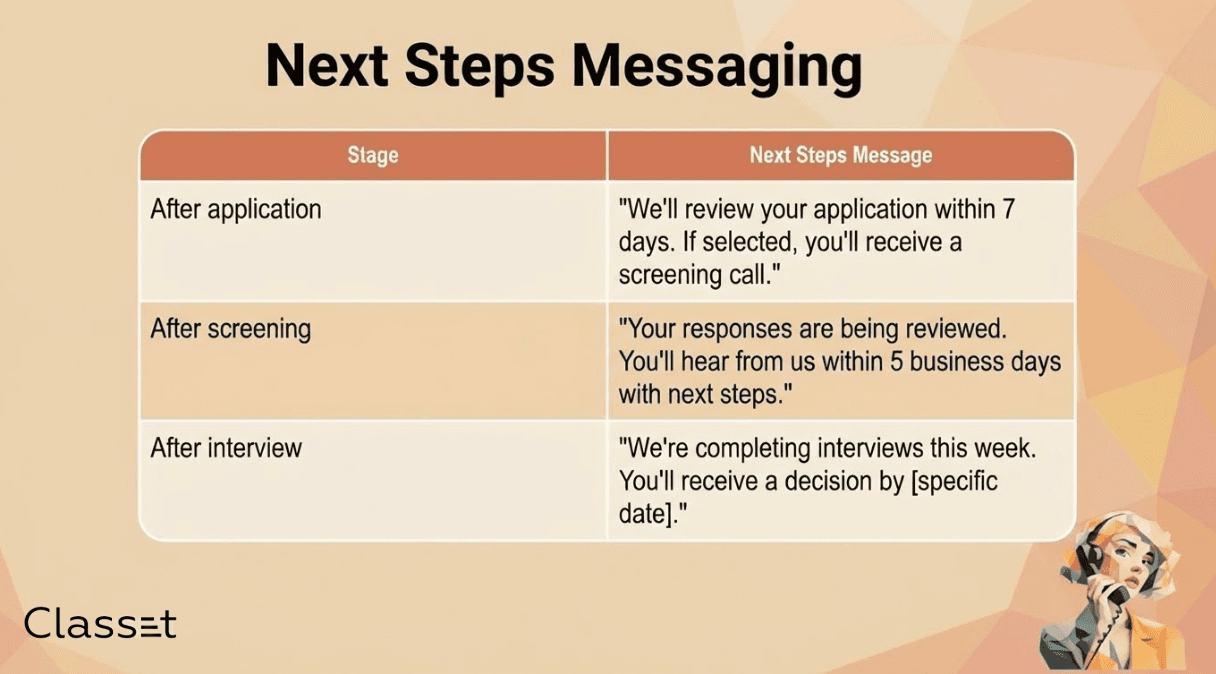 Next Steps Messaging

| Stage | Next Steps Message |
|---|---|
| After application | "We'll review your application within 7 days. If selected, you'll receive a screening call." |
| After screening | "Your responses are being reviewed. You'll hear from us within 5 business days with next steps." |
| After interview | "We're completing interviews this week. You'll receive a decision by [specific date]." |

Classet